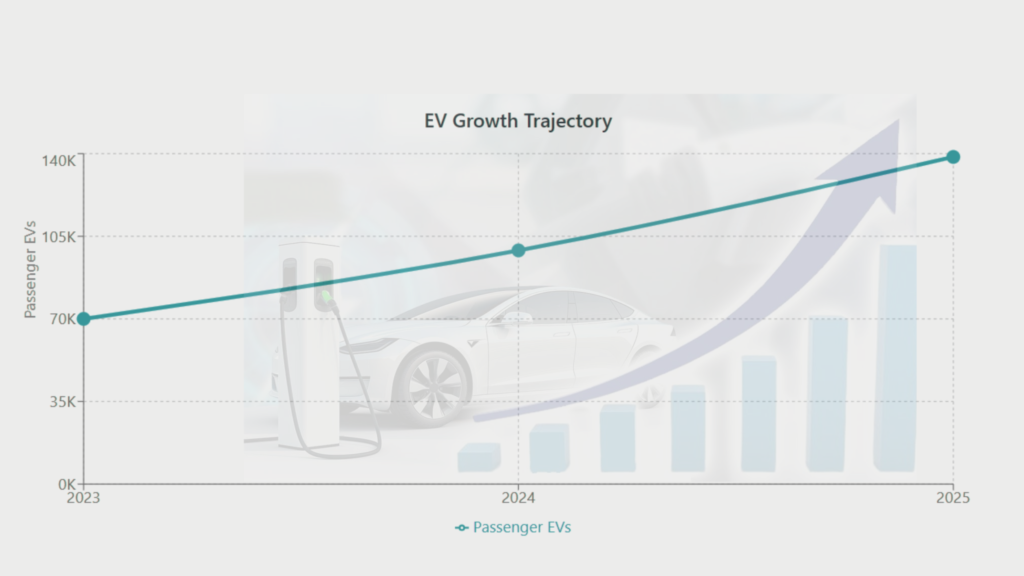 EV Growth Trajectory

Passenger EVs

140K
105K
70K
35K
0K

2023
2024
2025

Passenger EVs